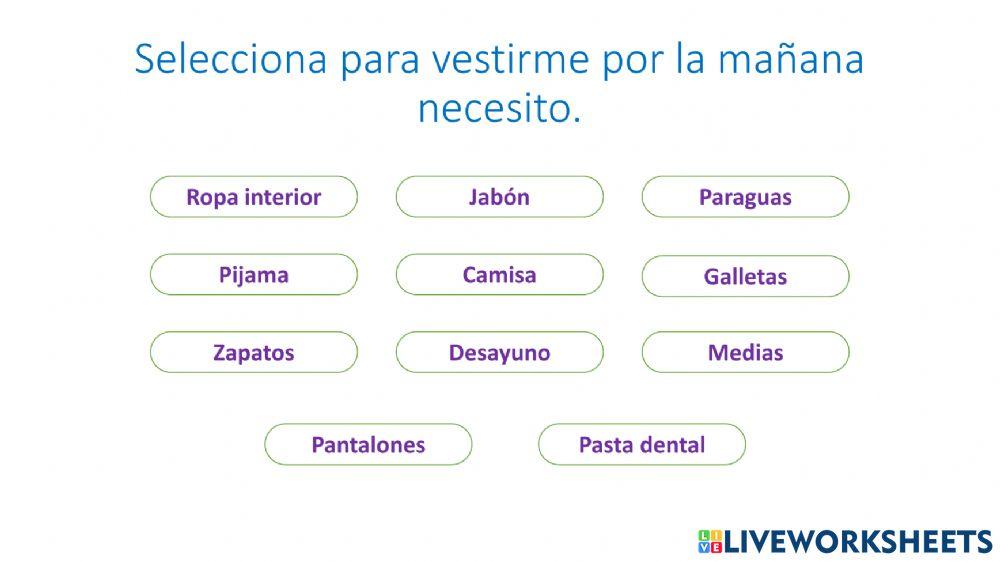 Selecciona para vestirme por la mañana necesito.

Ropa interior
Jabón
Paraguas
Pijama
Camisa
Galletas
Zapatos
Desayuno
Medias
Pantalones
Pasta dental

LIVEWORKSHEETS